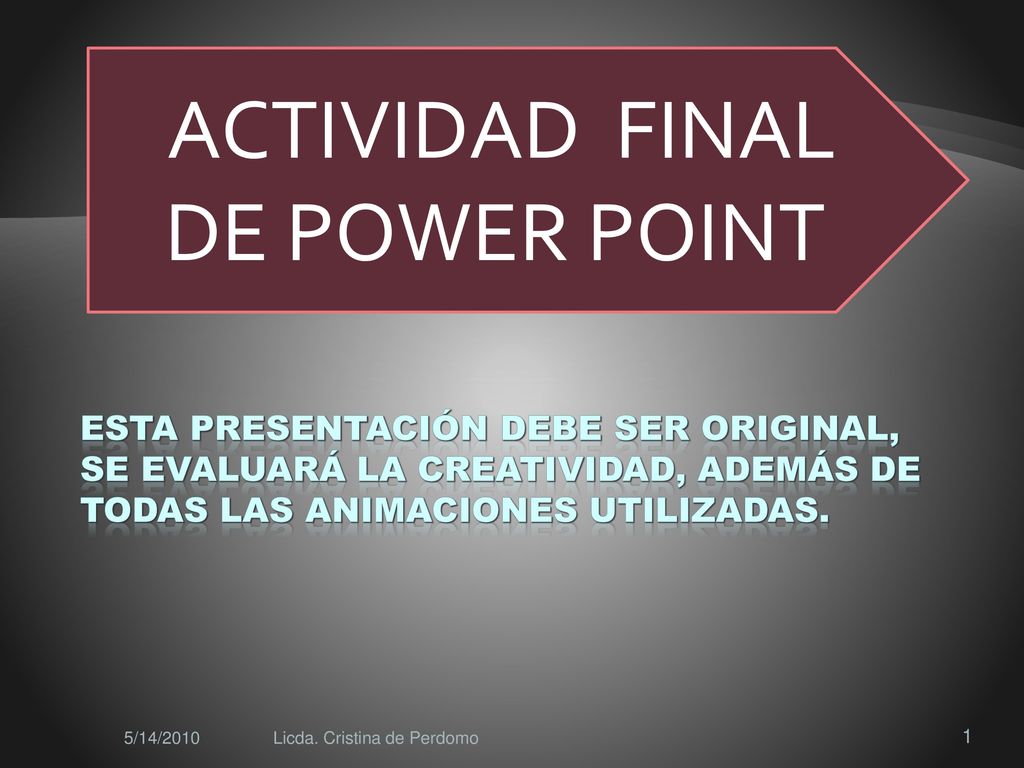 ACTIVIDAD FINAL DE POWER POINT

ESTA PRESENTACIÓN DEBE SER ORIGINAL, SE EVALUARÁ LA CREATIVIDAD, ADEMÁS DE TODAS LAS ANIMACIONES UTILIZADAS.

5/14/2010 Licda. Cristina de Perdomo 1